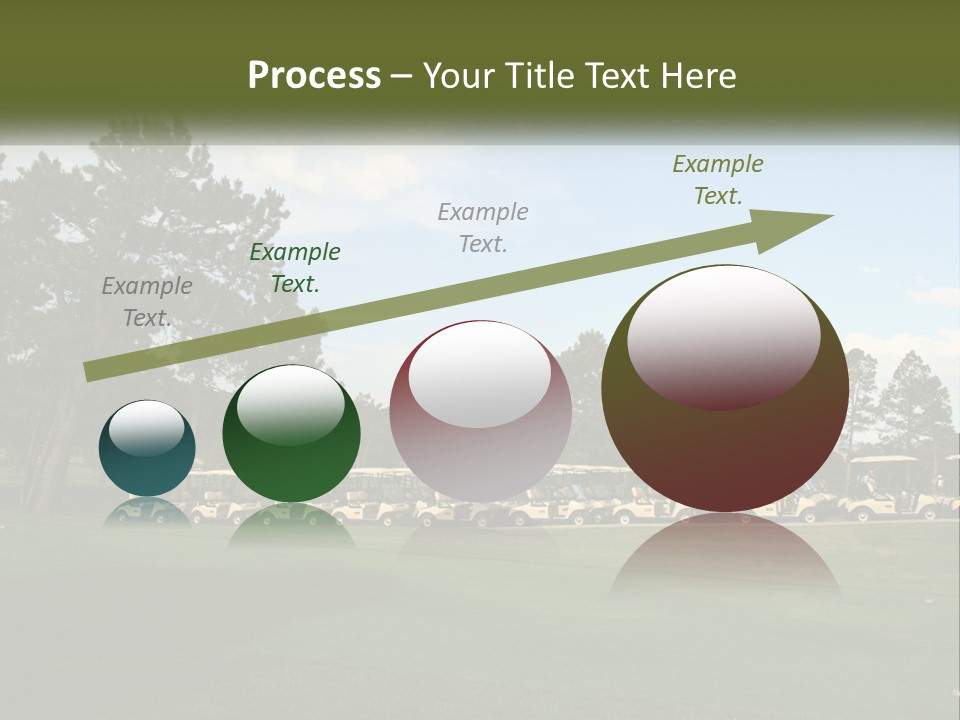 Process – Your Title Text Here

Example Text.

Example Text.

Example Text.

Example Text.